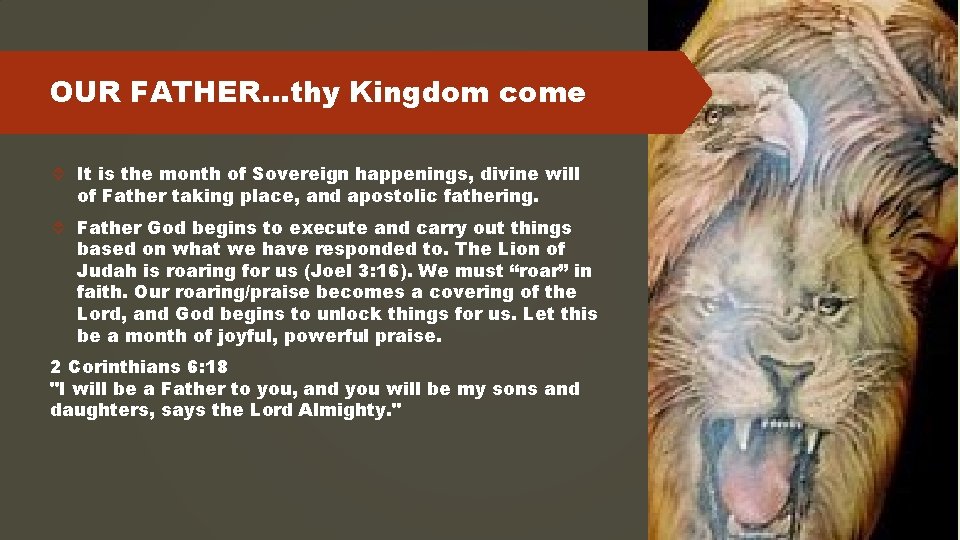 OUR FATHER…thy Kingdom come

It is the month of Sovereign happenings, divine will of Father taking place, and apostolic fathering.

Father God begins to execute and carry out things based on what we have responded to. The Lion of Judah is roaring for us (Joel 3:16). We must “roar” in faith. Our roaring/praise becomes a covering of the Lord, and God begins to unlock things for us. Let this be a month of joyful, powerful praise.

2 Corinthians 6:18
"I will be a Father to you, and you will be my sons and daughters, says the Lord Almighty."